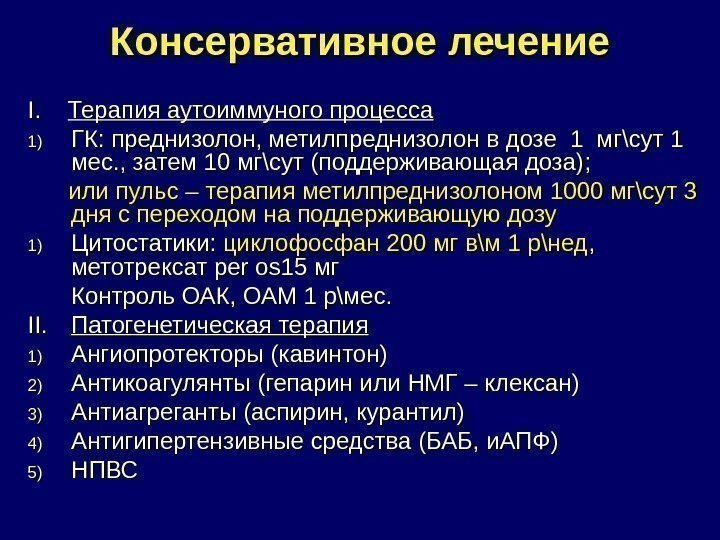 Консервативное лечение

I. Терапия аутоиммуного процесса

1) ГК: преднизолон, метилпреднизолон в дозе 1 мг\сут 1 мес., затем 10 мг\сут (поддерживающая доза);

или пульс – терапия метилпреднизолоном 1000 мг\сут 3 дня с переходом на поддерживающую дозу

1) Цитостатики: циклофосфан 200 мг в\м 1 р\нед, метотрексат per os15 мг

Контроль ОАК, ОАМ 1 р\мес.

II. Патогенетическая терапия

1) Ангиопротекторы (кавинтон)

2) Антикоагулянты (гепарин или НМГ – клексан)

3) Антиагреганты (аспирин, курантил)

4) Антигипертензивные средства (БАБ, иАПФ)

5) НПВС